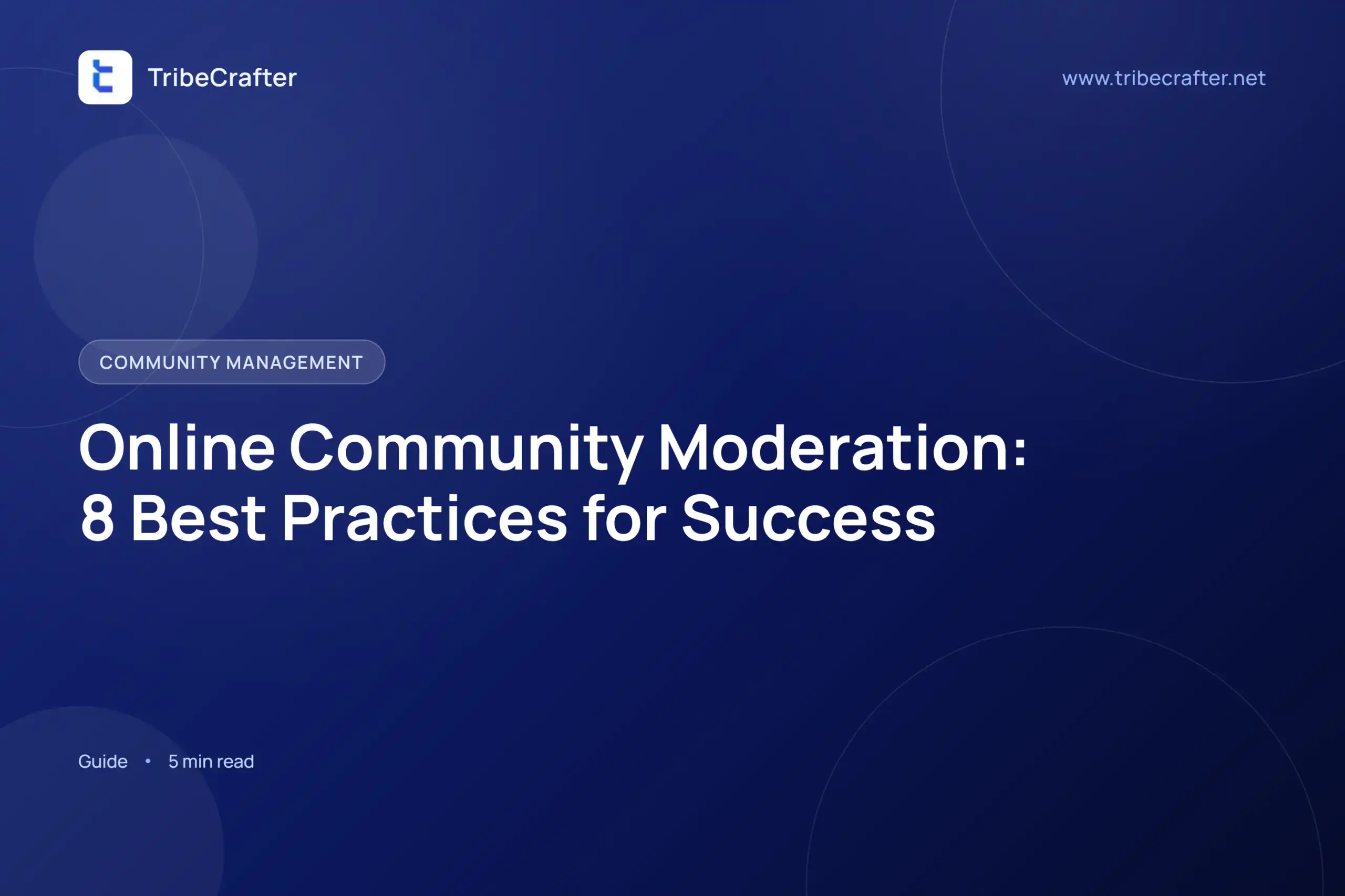 TribeCrafter

www.tribecrafter.net

COMMUNITY MANAGEMENT

Online Community Moderation: 8 Best Practices for Success

Guide • 5 min read